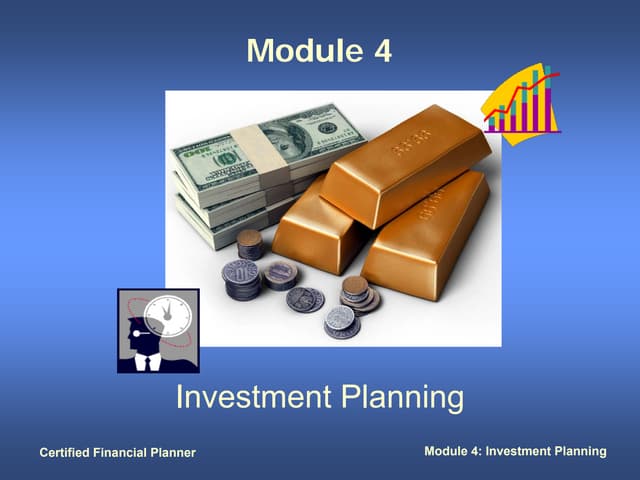 Module 4

Investment Planning

Certified Financial Planner

Module 4: Investment Planning